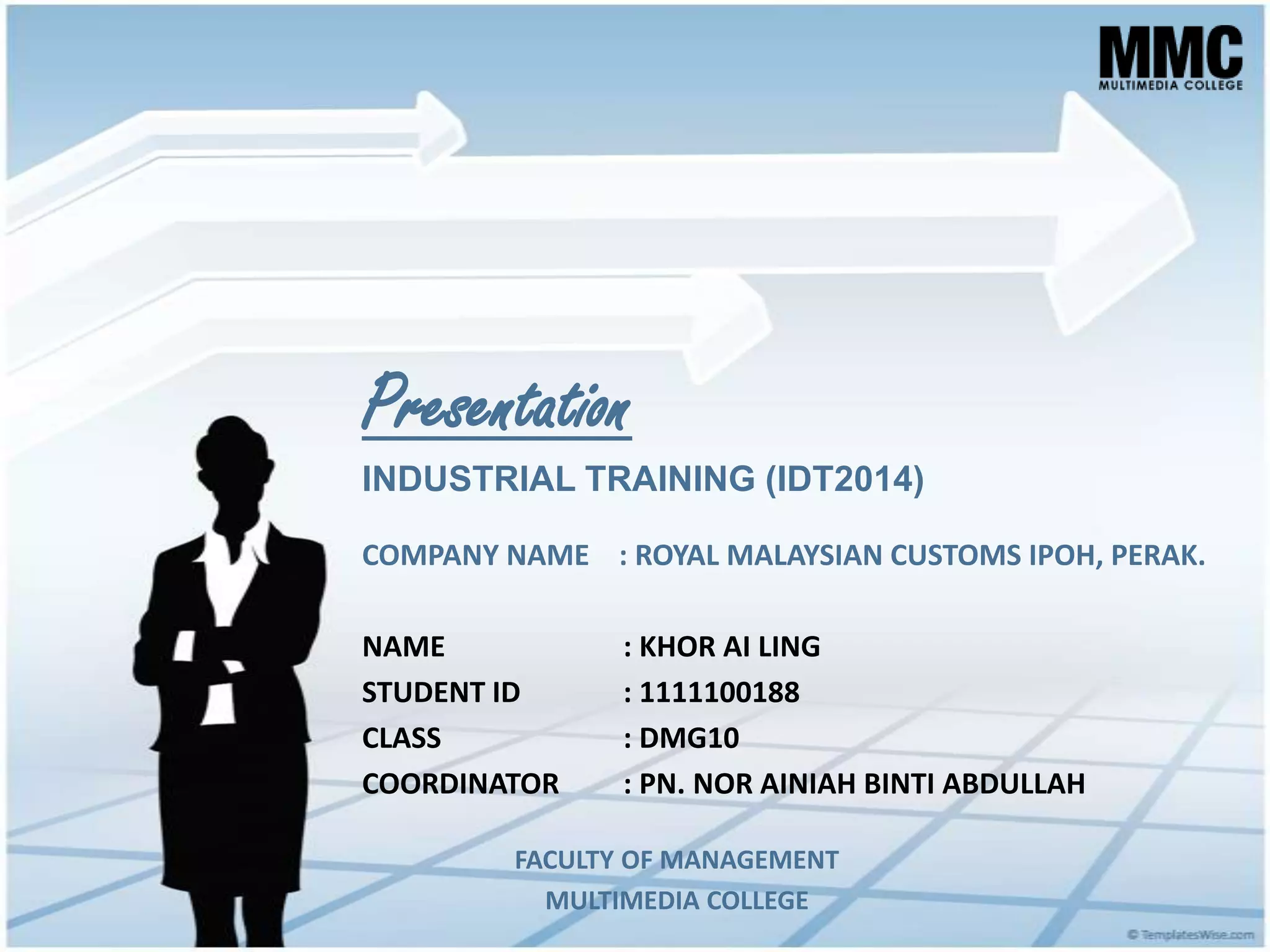 MMC
MULTIMEDIA COLLEGE

Presentation

INDUSTRIAL TRAINING (IDT2014)

COMPANY NAME : ROYAL MALAYSIAN CUSTOMS IPOH, PERAK.

NAME : KHOR AI LING
STUDENT ID : 1111100188
CLASS : DMG10
COORDINATOR : PN. NOR AINIAH BINTI ABDULLAH

FACULTY OF MANAGEMENT
MULTIMEDIA COLLEGE

© TemplatesWise.com